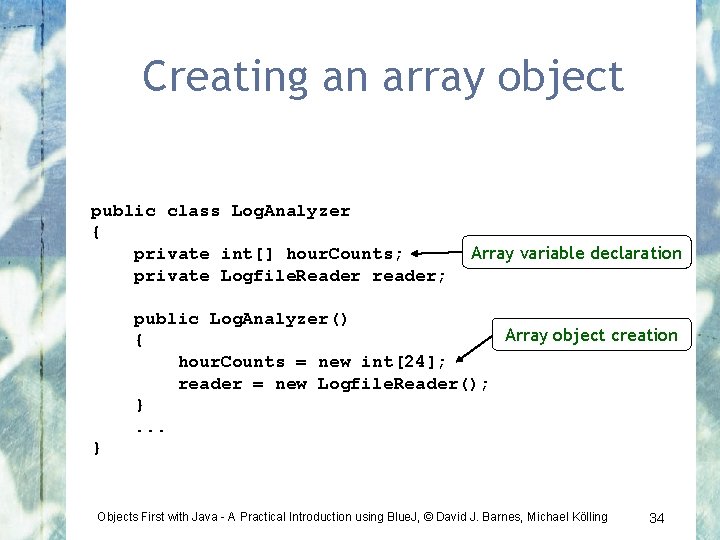 Creating an array object

public class LogAnalyzer
{
    private int[] hourCounts;
    private LogfileReader reader;

    public LogAnalyzer()
    {
        hourCounts = new int[24];
        reader = new LogfileReader();
    }
    ...
}

Array variable declaration

Array object creation

Objects First with Java - A Practical Introduction using BlueJ, © David J. Barnes, Michael Kölling

34